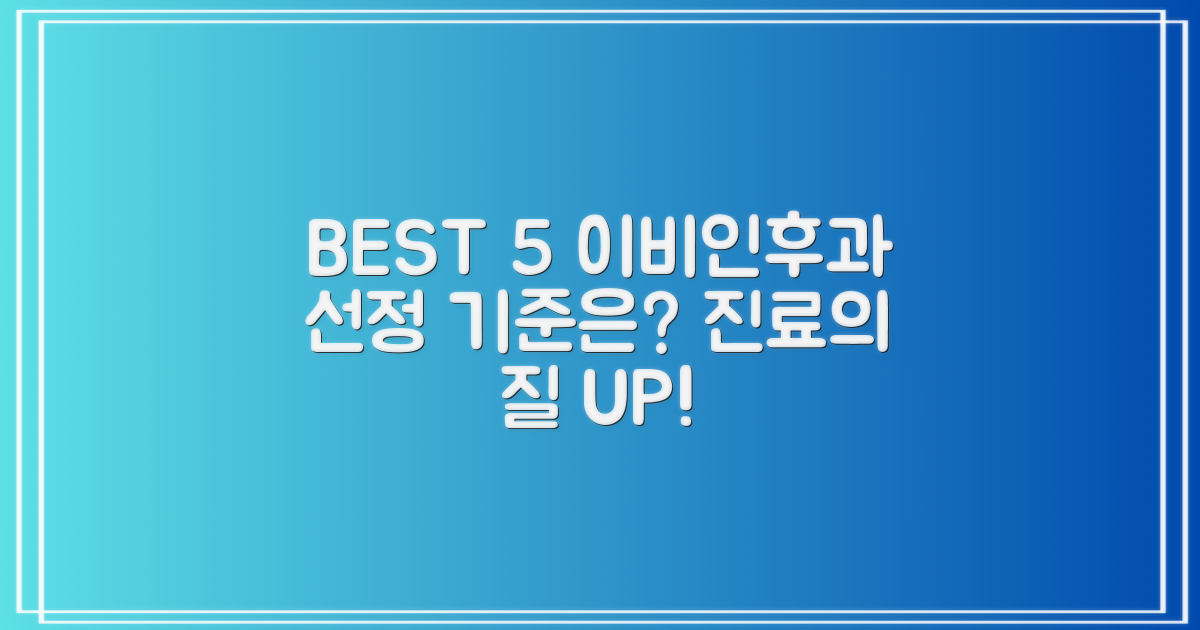 BEST 5 이비인후과 선정 기준은? 진료의 질 UP!